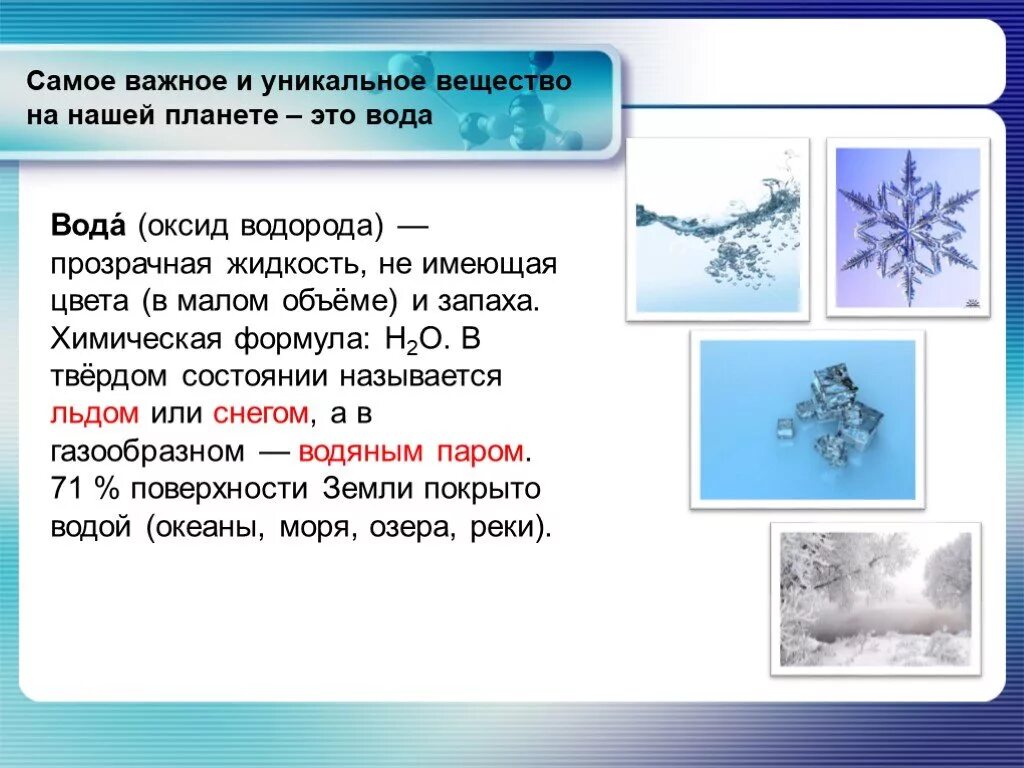 Самое важное и уникальное вещество на нашей планете – это вода

Вода́ (оксид водорода) — прозрачная жидкость, не имеющая цвета (в малом объёме) и запаха. Химическая формула: $H_2O$. В твёрдом состоянии называется льдом или снегом, а в газообразном — водяным паром. 71 % поверхности Земли покрыто водой (океаны, моря, озера, реки).